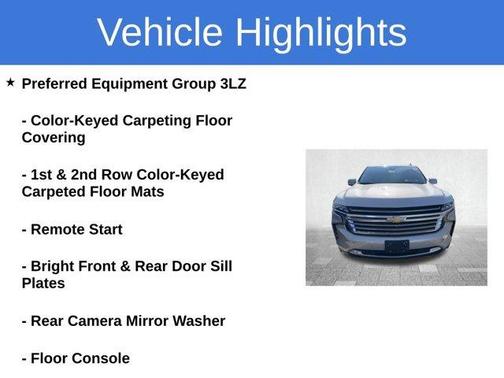 Vehicle Highlights

★ Preferred Equipment Group 3LZ

- Color-Keyed Carpeting Floor Covering

- 1st & 2nd Row Color-Keyed Carpeted Floor Mats

- Remote Start

- Bright Front & Rear Door Sill Plates

- Rear Camera Mirror Washer

- Floor Console